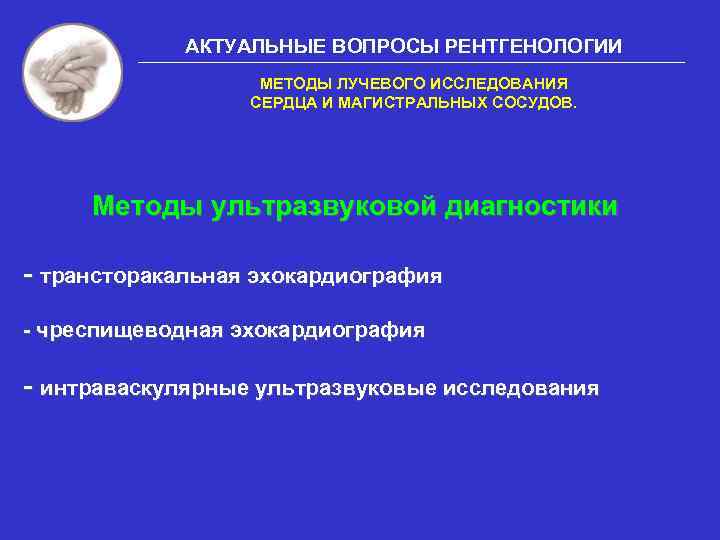 АКТУАЛЬНЫЕ ВОПРОСЫ РЕНТГЕНОЛОГИИ

МЕТОДЫ ЛУЧЕВОГО ИССЛЕДОВАНИЯ
СЕРДЦА И МАГИСТРАЛЬНЫХ СОСУДОВ.

Методы ультразвуковой диагностики

- трансторакальная эхокардиография

- чреспищеводная эхокардиография

- интраваскулярные ультразвуковые исследования